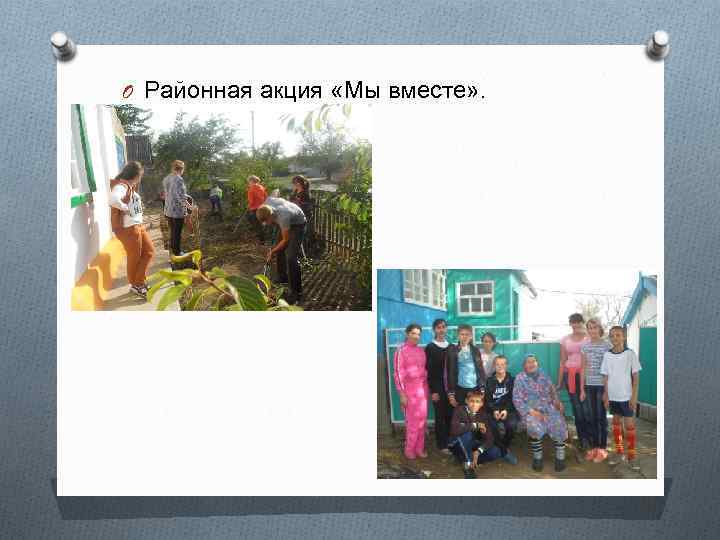 Районная акция «Мы вместе».